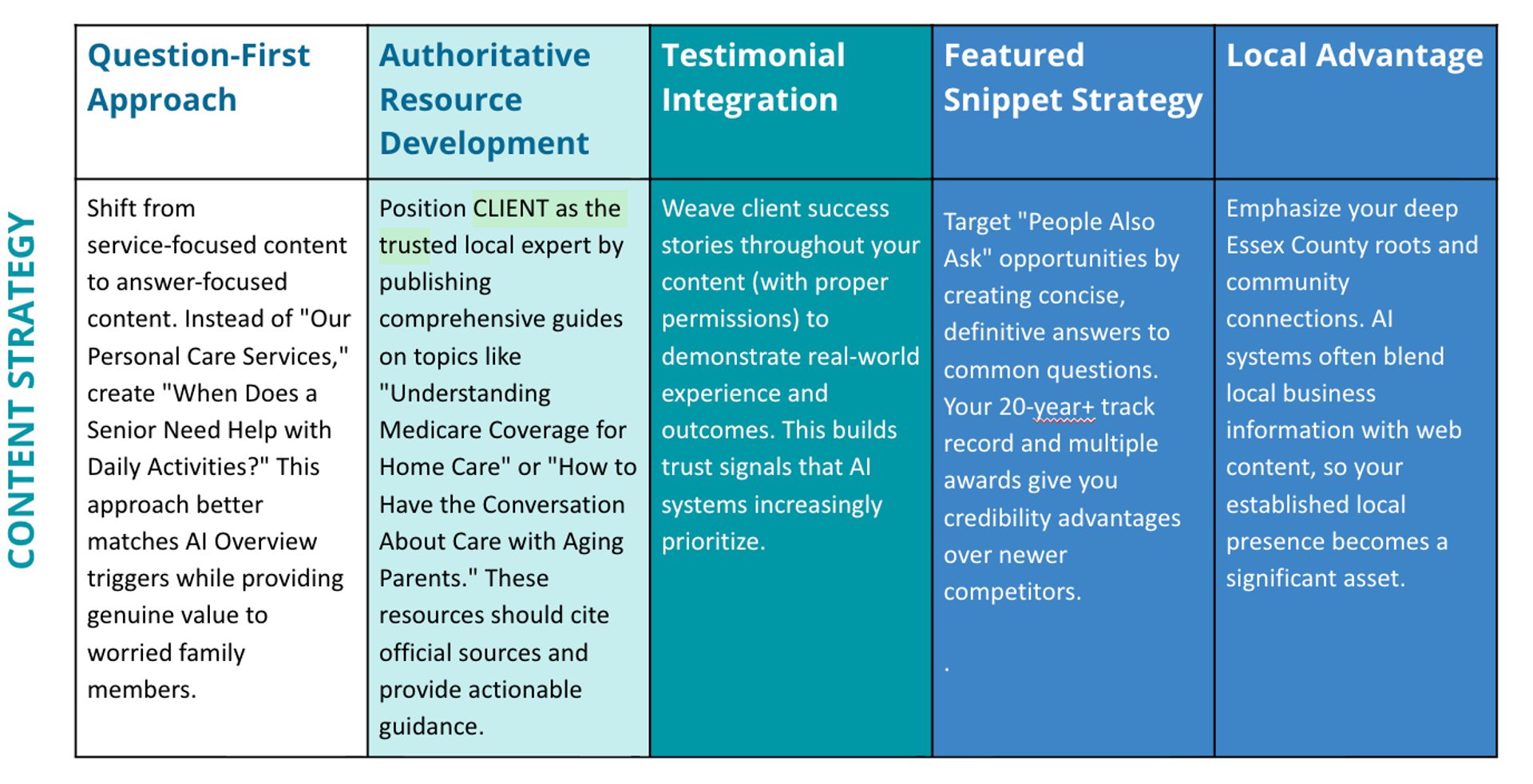 CONTENT STRATEGY

| Question-First Approach | Authoritative Resource Development | Testimonial Integration | Featured Snippet Strategy | Local Advantage |
|---|---|---|---|---|
| Shift from service-focused content to answer-focused content. Instead of "Our Personal Care Services," create "When Does a Senior Need Help with Daily Activities?" This approach better matches AI Overview triggers while providing genuine value to worried family members. | Position CLIENT as the trusted local expert by publishing comprehensive guides on topics like "Understanding Medicare Coverage for Home Care" or "How to Have the Conversation About Care with Aging Parents." These resources should cite official sources and provide actionable guidance. | Weave client success stories throughout your content (with proper permissions) to demonstrate real-world experience and outcomes. This builds trust signals that AI systems increasingly prioritize. | Target "People Also Ask" opportunities by creating concise, definitive answers to common questions. Your 20-year+ track record and multiple awards give you credibility advantages over newer competitors. . | Emphasize your deep Essex County roots and community connections. AI systems often blend local business information with web content, so your established local presence becomes a significant asset. |